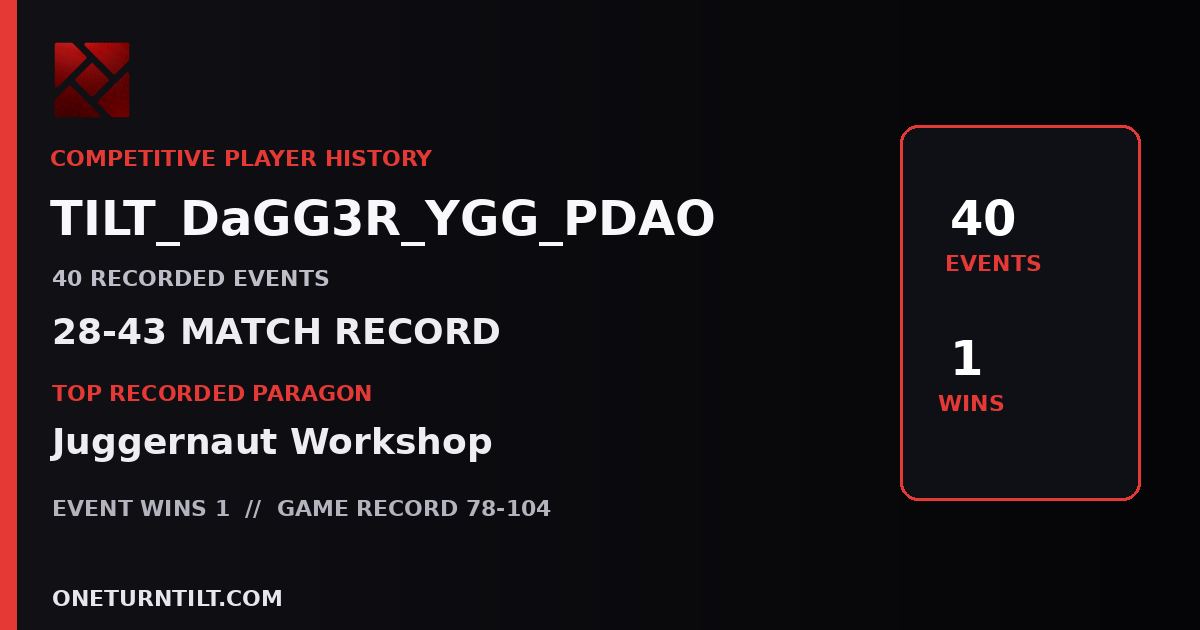 COMPETITIVE PLAYER HISTORY

TILT_DaGG3R_YGG_PDAO

40 RECORDED EVENTS

28-43 MATCH RECORD

TOP RECORDED PARAGON

Juggernaut Workshop

EVENT WINS 1 // GAME RECORD 78-104

ONETURNTILT.COM

40
EVENTS

1
WINS